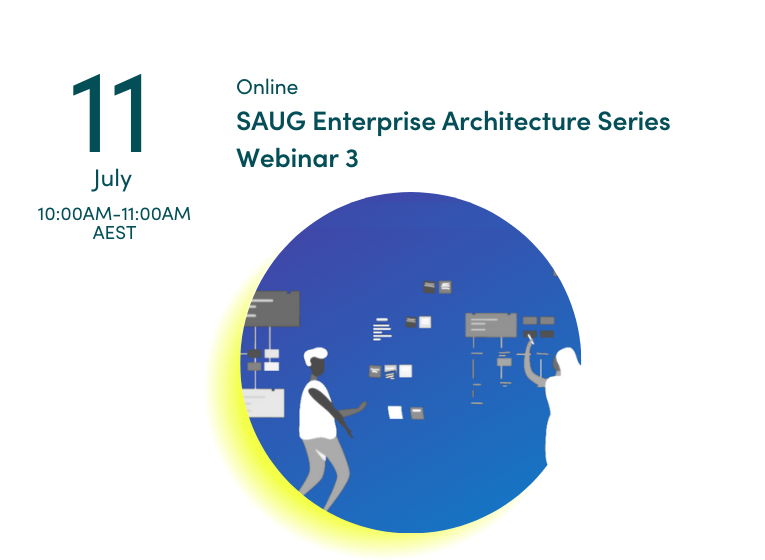 11
July
10:00AM-11:00AM AEST

Online
SAUG Enterprise Architecture Series Webinar 3